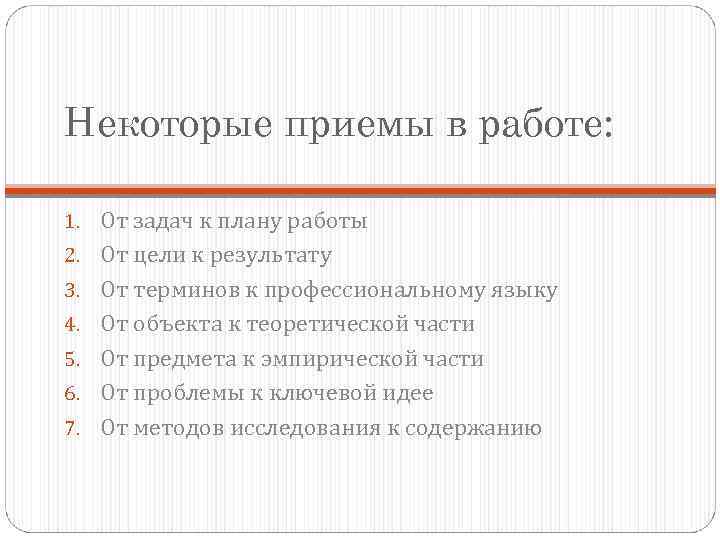 Некоторые приемы в работе:

1. От задач к плану работы
2. От цели к результату
3. От терминов к профессиональному языку
4. От объекта к теоретической части
5. От предмета к эмпирической части
6. От проблемы к ключевой идее
7. От методов исследования к содержанию